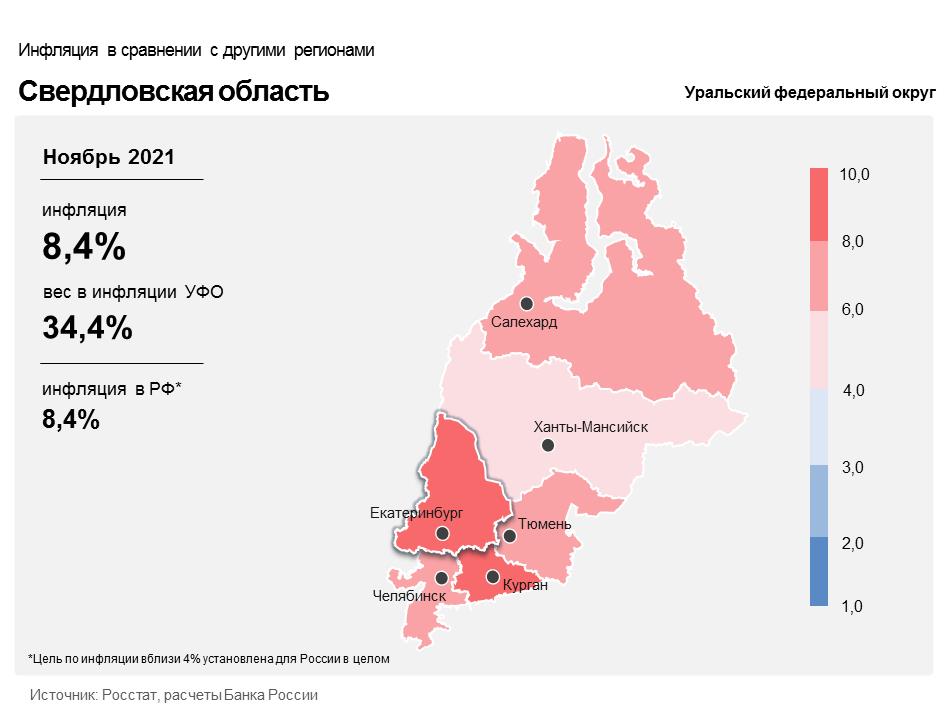 Инфляция в сравнении с другими регионами

Свердловская область

Уральский федеральный округ

Ноябрь 2021

инфляция

8,4%

вес в инфляции УФО

34,4%

инфляция в РФ*

8,4%

Салехард

Ханты-Мансийск

Екатеринбург

Тюмень

Челябинск

Курган

10,0
8,0
6,0
4,0
3,0
2,0
1,0

*Цель по инфляции вблизи 4% установлена для России в целом

Источник: Росстат, расчеты Банка России